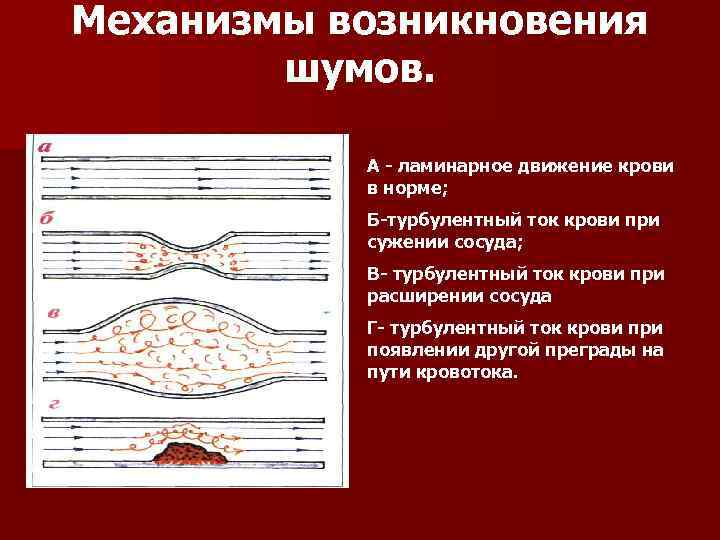 Механизмы возникновения шумов.

а

б

в

г

А - ламинарное движение крови в норме;

Б-турбулентный ток крови при сужении сосуда;

В- турбулентный ток крови при расширении сосуда

Г- турбулентный ток крови при появлении другой преграды на пути кровотока.